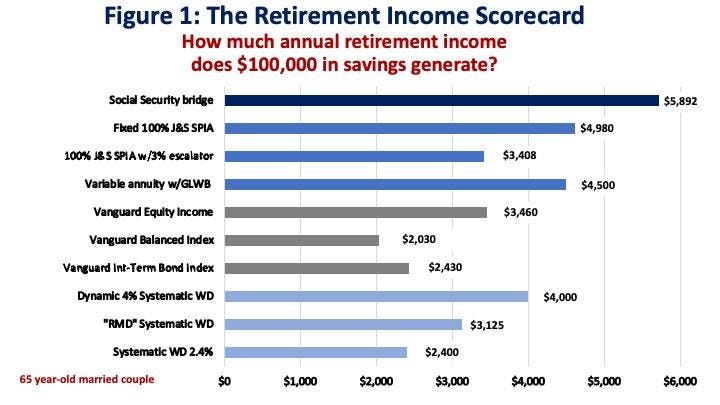 Figure 1: The Retirement Income Scorecard
How much annual retirement income does $100,000 in savings generate?

Social Security bridge $5,892
Fixed 100% J&S SPIA $4,980
100% J&S SPIA w/3% escalator $3,408
Variable annuity w/GLWB $4,500
Vanguard Equity Income $3,460
Vanguard Balanced Index $2,030
Vanguard Int-Term Bond Index $2,430
Dynamic 4% Systematic WD $4,000
"RMD" Systematic WD $3,125
Systematic WD 2.4% $2,400

65 year-old married couple

$0 $1,000 $2,000 $3,000 $4,000 $5,000 $6,000